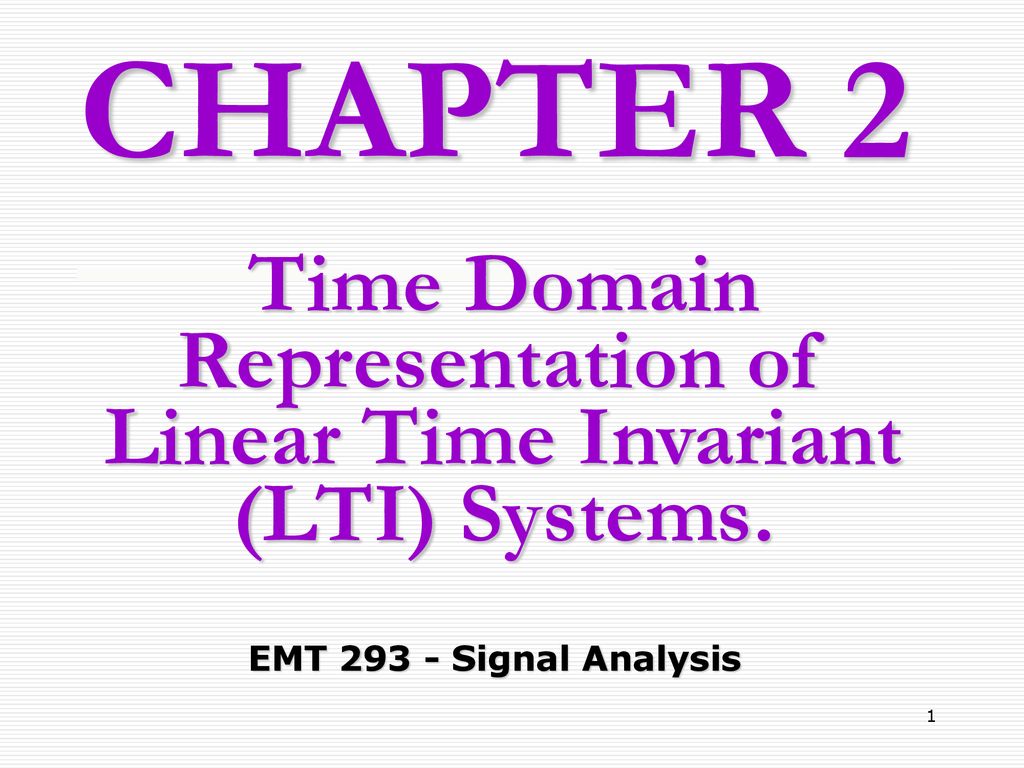 CHAPTER 2

Time Domain Representation of Linear Time Invariant (LTI) Systems.

EMT 293 - Signal Analysis

1